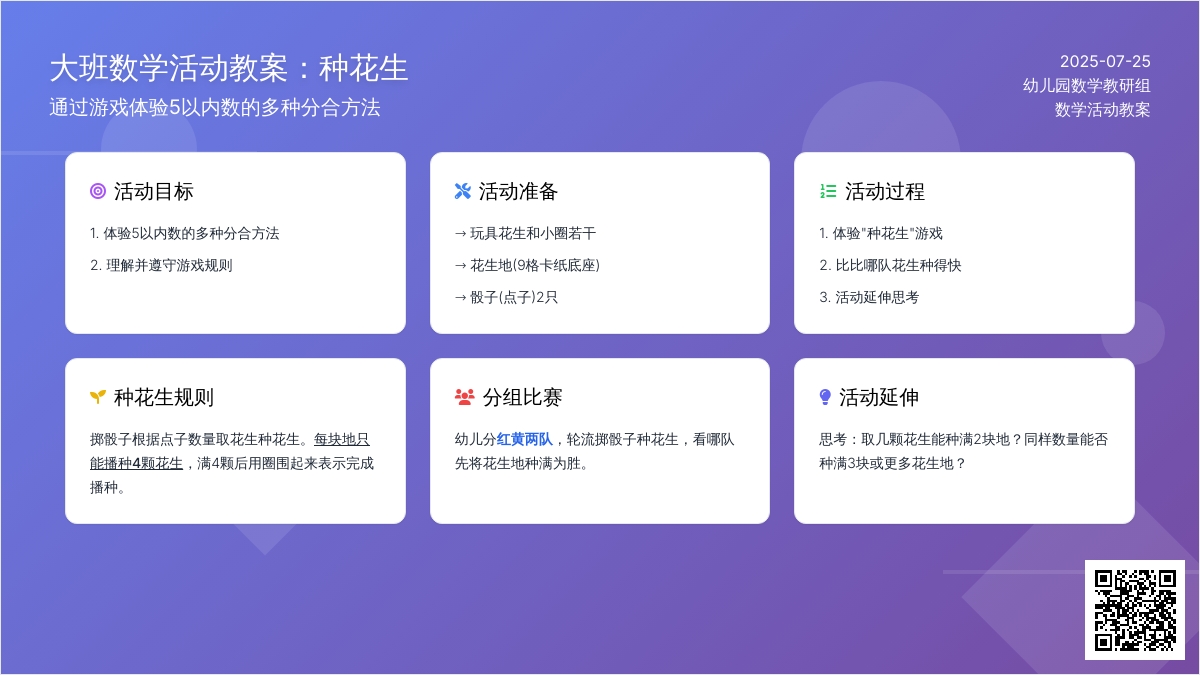 大班数学活动教案：种花生
通过游戏体验5以内数的多种分合方法

2025-07-25
幼儿园数学教研组
数学活动教案

活动目标

1. 体验5以内数的多种分合方法
2. 理解并遵守游戏规则

活动准备

→ 玩具花生和小圈若干
→ 花生地(9格卡纸底座)
→ 骰子(点子)2只

活动过程

1. 体验"种花生"游戏
2. 比比哪队花生种得快
3. 活动延伸思考

种花生规则

掷骰子根据点子数量取花生种花生。每块地只能播种4颗花生，满4颗后用圈围起来表示完成播种。

分组比赛

幼儿分红黄两队，轮流掷骰子种花生，看哪队先将花生地种满为胜。

活动延伸

思考：取几颗花生能种满2块地？同样数量能否种满3块或更多花生地？